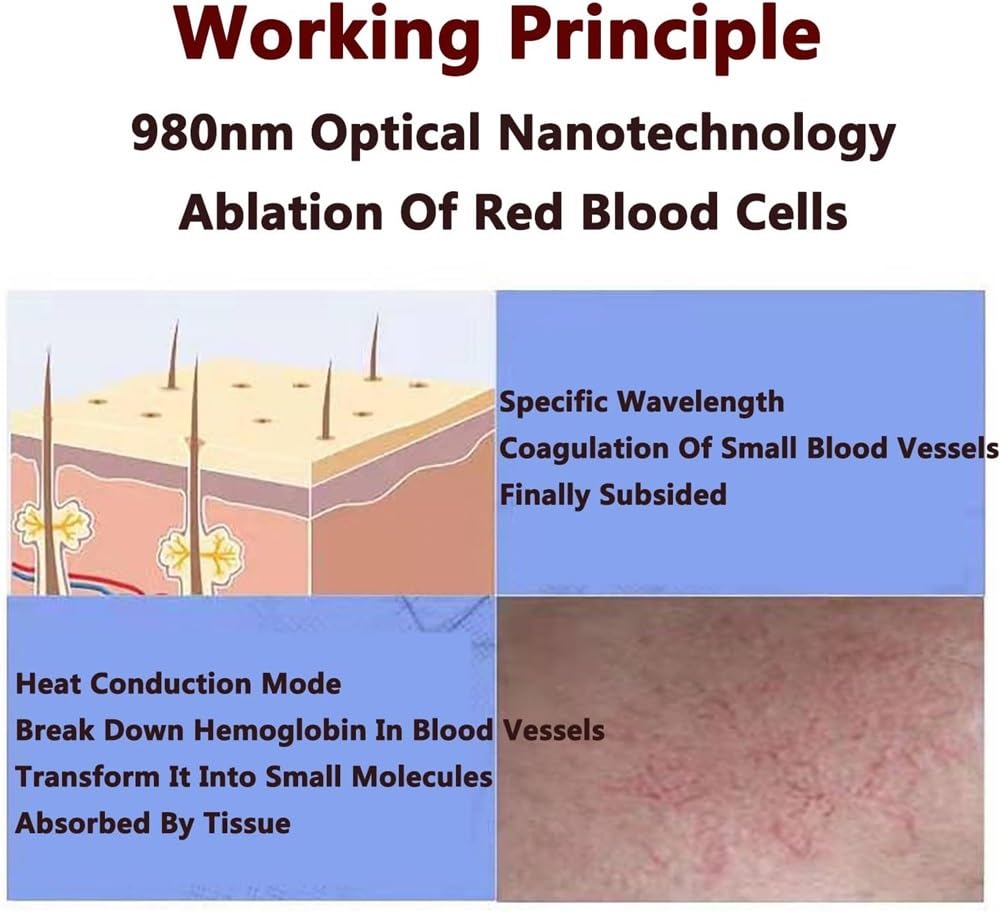 Working Principle

980nm Optical Nanotechnology
Ablation Of Red Blood Cells

Specific Wavelength
Coagulation Of Small Blood Vessels
Finally Subsided

Heat Conduction Mode
Break Down Hemoglobin In Blood Vessels
Transform It Into Small Molecules
Absorbed By Tissue